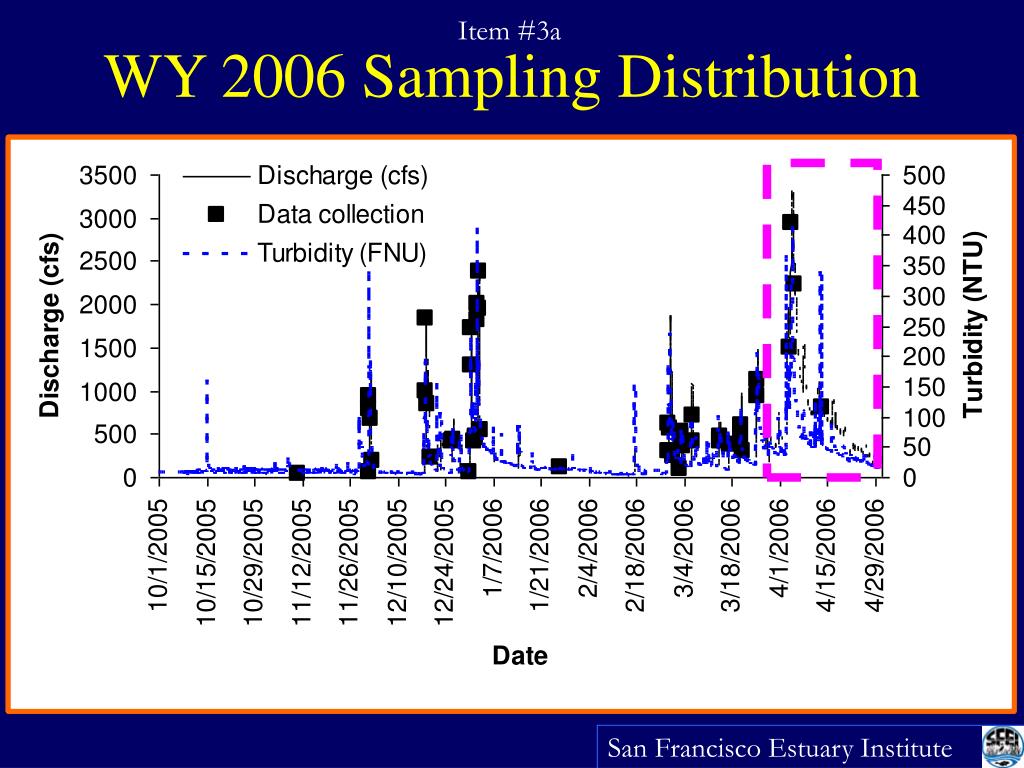 Item #3a
WY 2006 Sampling Distribution

Discharge (cfs)
Data collection
Turbidity (FNU)

Discharge (cfs)
3500
3000
2500
2000
1500
1000
500
0

Turbidity (NTU)
500
450
400
350
300
250
200
150
100
50
0

10/1/2005
10/15/2005
10/29/2005
11/12/2005
11/26/2005
12/10/2005
12/24/2005
1/7/2006
1/21/2006
2/4/2006
2/18/2006
3/4/2006
3/18/2006
4/1/2006
4/15/2006
4/29/2006

Date

San Francisco Estuary Institute
SFEI